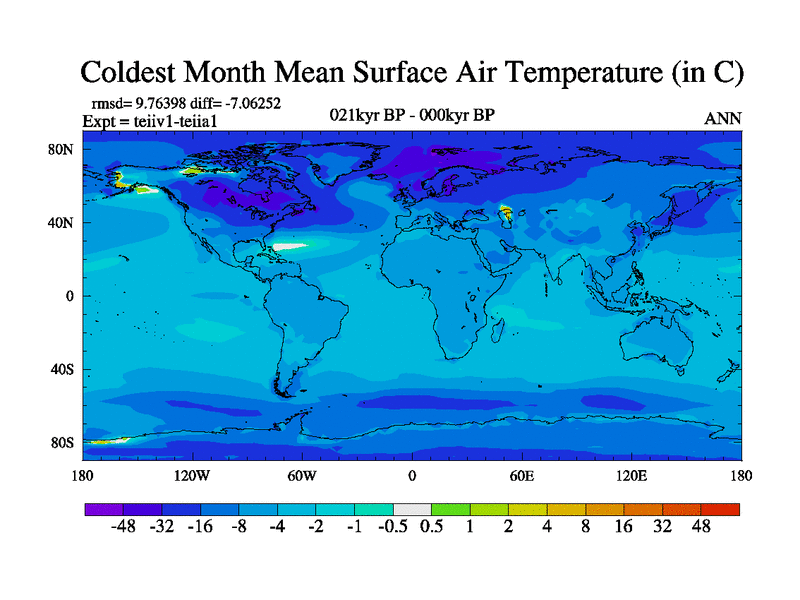 Coldest Month Mean Surface Air Temperature (in C)

rmsd= 9.76398 diff= -7.06252
Expt = teiiv1-teiia1

021kyr BP - 000kyr BP

ANN

80N
40N
0
40S
80S

180
120W
60W
0
60E
120E
180

-48 -32 -16 -8 -4 -2 -1 -0.5 0.5 1 2 4 8 16 32 48